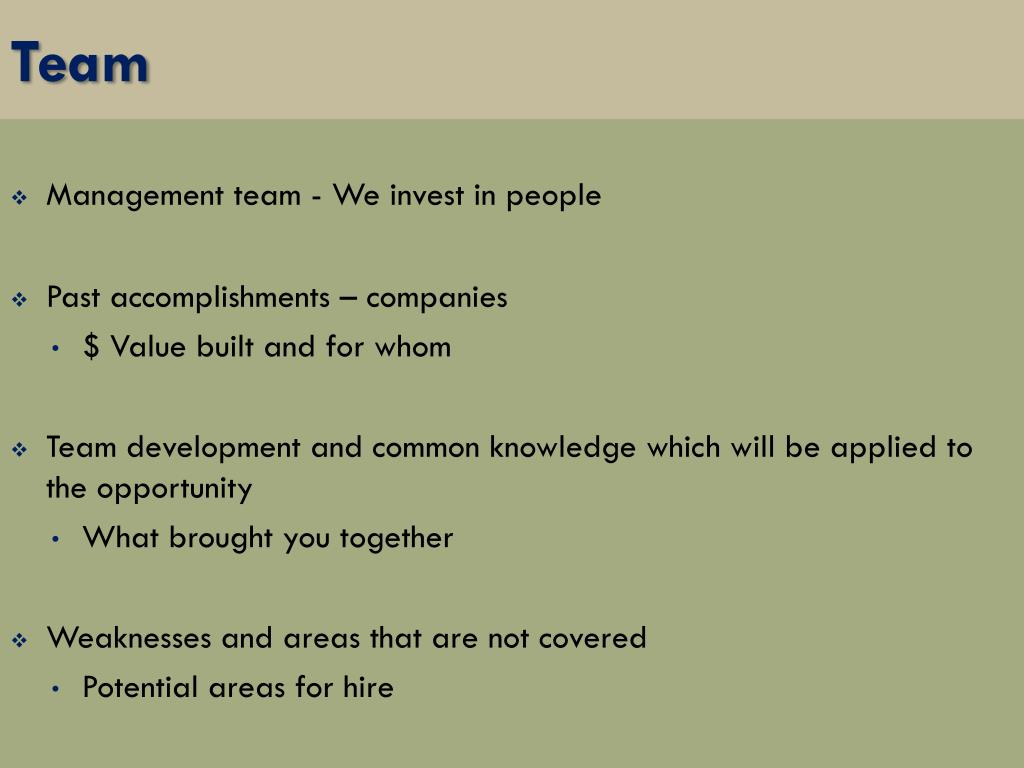 Team

❖ Management team - We invest in people

❖ Past accomplishments – companies
• \$ Value built and for whom

❖ Team development and common knowledge which will be applied to the opportunity
• What brought you together

❖ Weaknesses and areas that are not covered
• Potential areas for hire